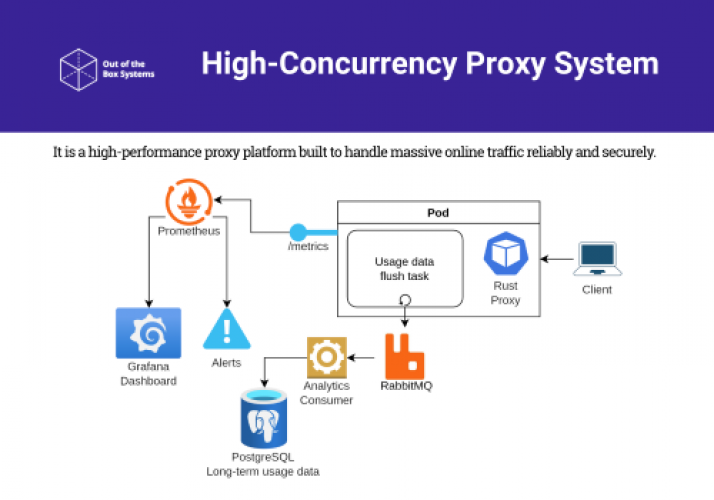 Out of the Box Systems

High-Concurrency Proxy System

It is a high-performance proxy platform built to handle massive online traffic reliably and securely.

Prometheus

/metrics

Pod

Usage data flush task

Rust Proxy

Client

Grafana Dashboard

Alerts

Analytics Consumer

RabbitMQ

PostgreSQL
Long-term usage data